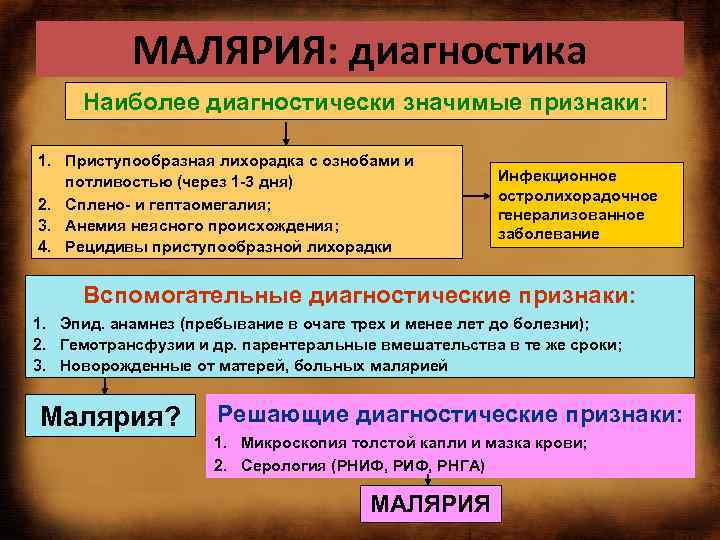 МАЛЯРИЯ: диагностика

Наиболее диагностически значимые признаки:

1. Приступообразная лихорадка с ознобами и потливостью (через 1-3 дня)
2. Сплено- и гептаомегалия;
3. Анемия неясного происхождения;
4. Рецидивы приступообразной лихорадки

Инфекционное остролихорадочное генерализованное заболевание

Вспомогательные диагностические признаки:

1. Эпид. анамнез (пребывание в очаге трех и менее лет до болезни);
2. Гемотрансфузии и др. парентеральные вмешательства в те же сроки;
3. Новорожденные от матерей, больных малярией

Малярия?

Решающие диагностические признаки:

1. Микроскопия толстой капли и мазка крови;
2. Серология (РНИФ, РИФ, РНГА)

МАЛЯРИЯ